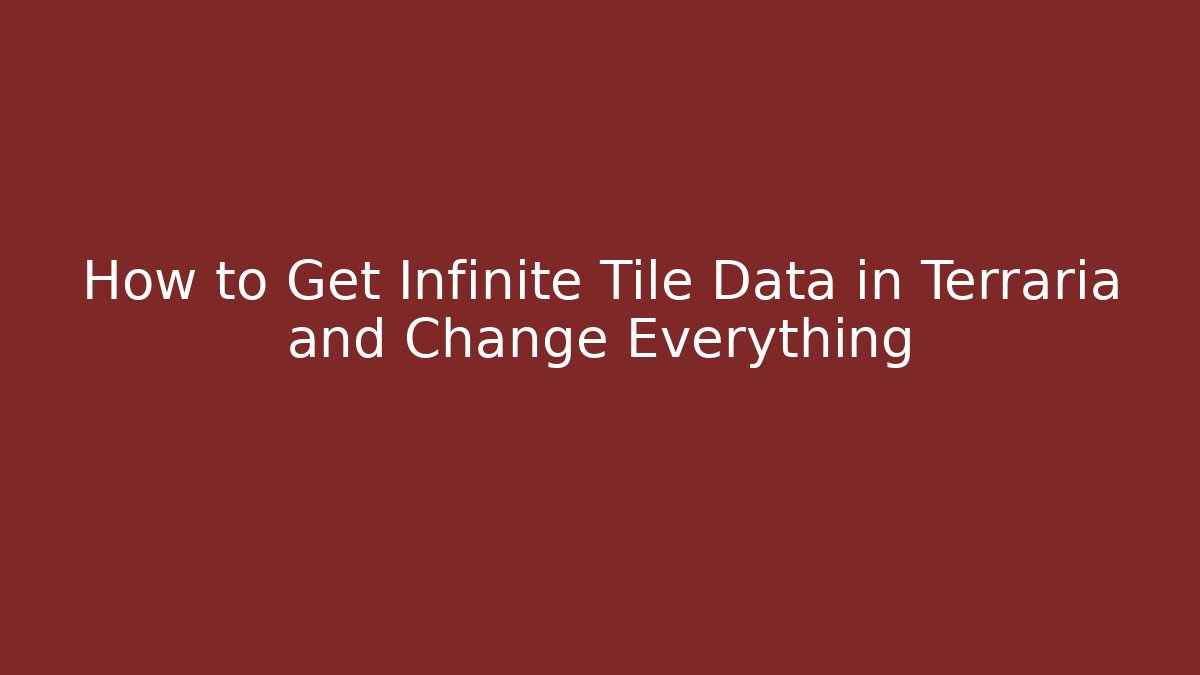 How to Get Infinite Tile Data in Terraria and Change Everything